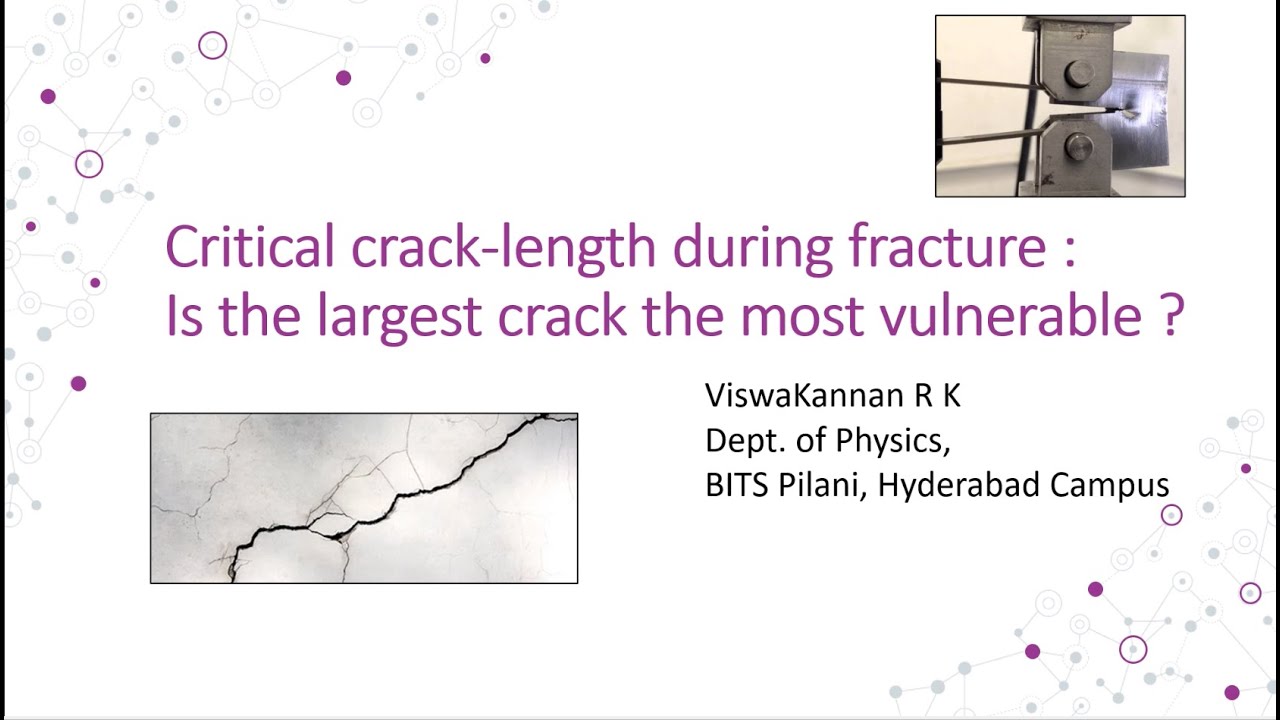 Critical crack-length during fracture :
Is the largest crack the most vulnerable ?

ViswaKannan R K
Dept. of Physics,
BITS Pilani, Hyderabad Campus